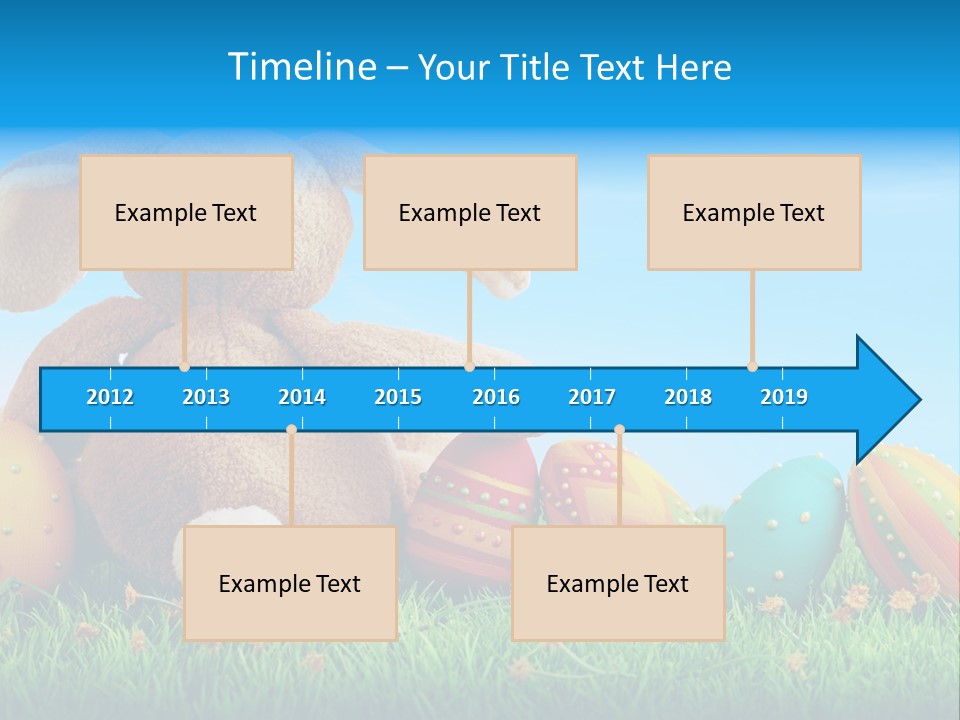 Timeline – Your Title Text Here

Example Text

Example Text

Example Text

2012 2013 2014 2015 2016 2017 2018 2019

Example Text

Example Text